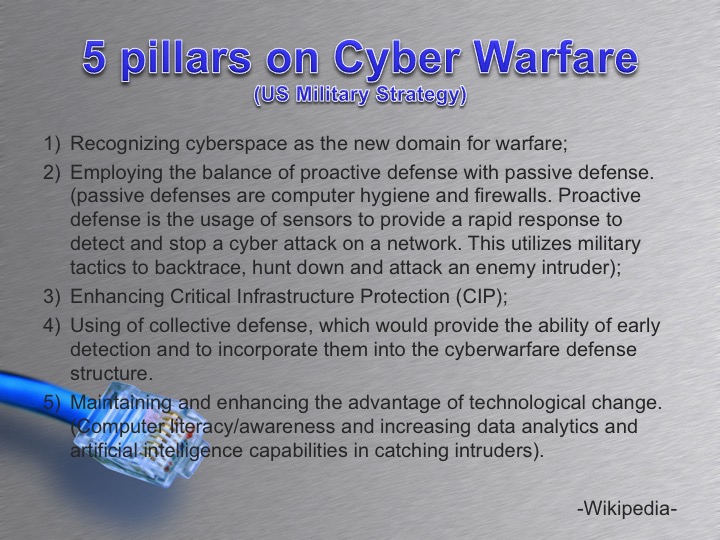 5 pillars on Cyber Warfare
(US Military Strategy)

1) Recognizing cyberspace as the new domain for warfare;

2) Employing the balance of proactive defense with passive defense. (passive defenses are computer hygiene and firewalls. Proactive defense is the usage of sensors to provide a rapid response to detect and stop a cyber attack on a network. This utilizes military tactics to backtrace, hunt down and attack an enemy intruder);

3) Enhancing Critical Infrastructure Protection (CIP);

4) Using of collective defense, which would provide the ability of early detection and to incorporate them into the cyberwarfare defense structure.

5) Maintaining and enhancing the advantage of technological change. (Computer literacy/awareness and increasing data analytics and artificial intelligence capabilities in catching intruders).

-Wikipedia-